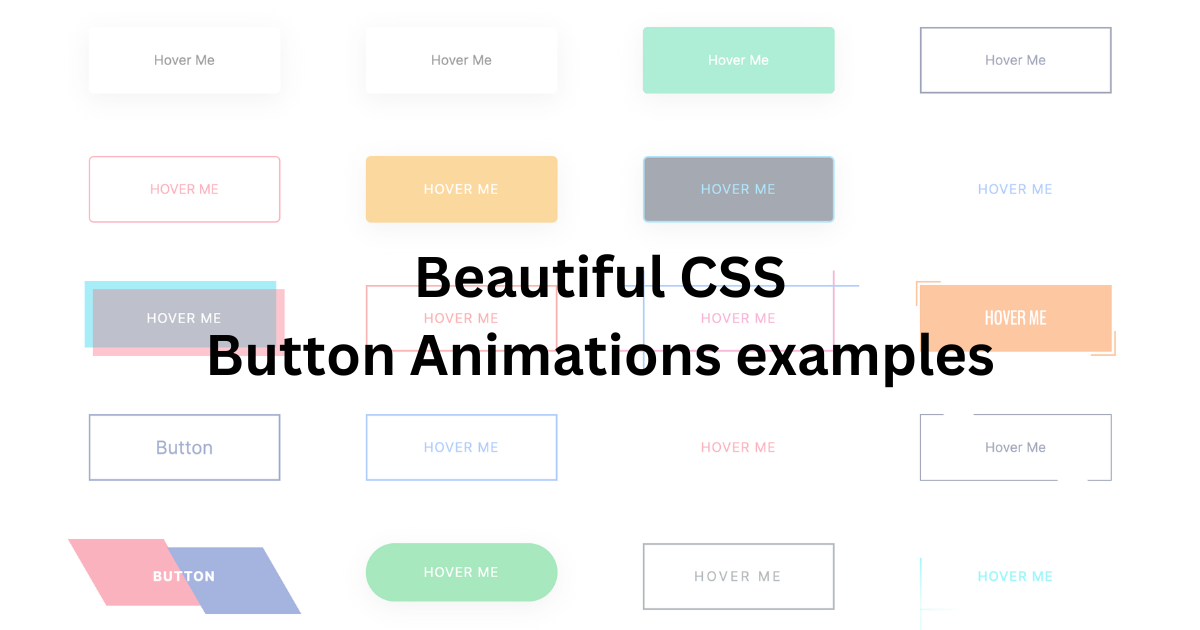 Hover Me

Hover Me

Hover Me

Hover Me

HOVER ME

HOVER ME

HOVER ME

HOVER ME

Beautiful CSS
Button Animations examples

HOVER ME

HOVER ME

HOVER ME

HOVER ME

Button

HOVER ME

HOVER ME

Hover Me

BUTTON

HOVER ME

HOVER ME

HOVER ME